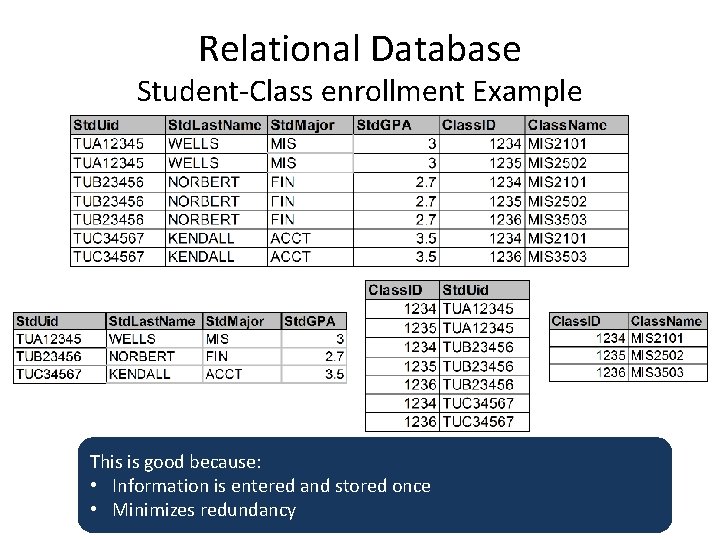 Relational Database
Student-Class enrollment Example

| StdUid | StdLastName | StdMajor | StdGPA | ClassID | ClassName |
|---|---|---|---|---|---|
| TUA12345 | WELLS | MIS | 3 | 1234 | MIS2101 |
| TUA12345 | WELLS | MIS | 3 | 1235 | MIS2502 |
| TUB23456 | NORBERT | FIN | 2.7 | 1234 | MIS2101 |
| TUB23456 | NORBERT | FIN | 2.7 | 1235 | MIS2502 |
| TUB23456 | NORBERT | FIN | 2.7 | 1236 | MIS3503 |
| TUC34567 | KENDALL | ACCT | 3.5 | 1234 | MIS2101 |
| TUC34567 | KENDALL | ACCT | 3.5 | 1236 | MIS3503 |

| StdUid | StdLastName | StdMajor | StdGPA |
|---|---|---|---|
| TUA12345 | WELLS | MIS | 3 |
| TUB23456 | NORBERT | FIN | 2.7 |
| TUC34567 | KENDALL | ACCT | 3.5 |

| ClassID | StdUid |
|---|---|
| 1234 | TUA12345 |
| 1235 | TUA12345 |
| 1234 | TUB23456 |
| 1235 | TUB23456 |
| 1236 | TUB23456 |
| 1234 | TUC34567 |
| 1236 | TUC34567 |

| ClassID | ClassName |
|---|---|
| 1234 | MIS2101 |
| 1235 | MIS2502 |
| 1236 | MIS3503 |

This is good because:
• Information is entered and stored once
• Minimizes redundancy